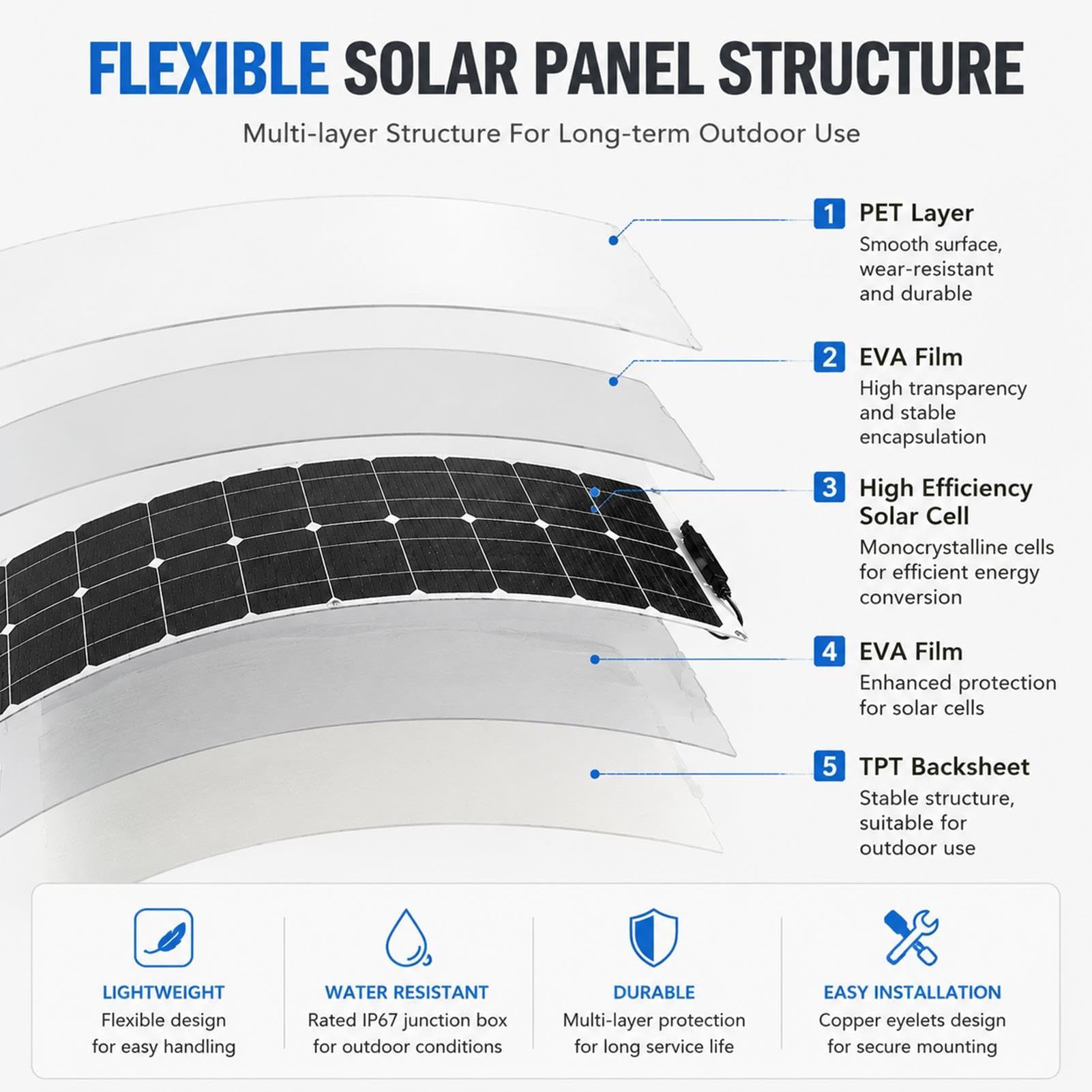 FLEXIBLE SOLAR PANEL STRUCTURE

Multi-layer Structure For Long-term Outdoor Use

1 PET Layer
Smooth surface, wear-resistant and durable

2 EVA Film
High transparency and stable encapsulation

3 High Efficiency Solar Cell
Monocrystalline cells for efficient energy conversion

4 EVA Film
Enhanced protection for solar cells

5 TPT Backsheet
Stable structure, suitable for outdoor use

LIGHTWEIGHT
Flexible design for easy handling

WATER RESISTANT
Rated IP67 junction box for outdoor conditions

DURABLE
Multi-layer protection for long service life

EASY INSTALLATION
Copper eyelets design for secure mounting